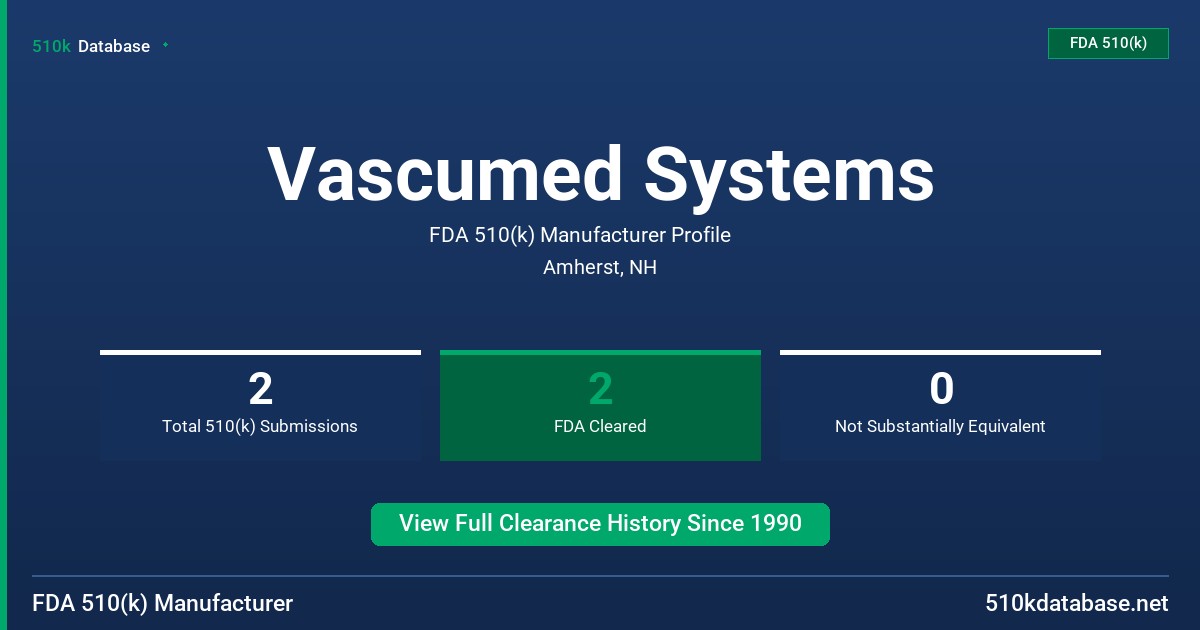 510k Database

FDA 510(k)

Vascumed Systems

FDA 510(k) Manufacturer Profile

Amherst, NH

2
Total 510(k) Submissions

2
FDA Cleared

0
Not Substantially Equivalent

View Full Clearance History Since 1990

FDA 510(k) Manufacturer

510kdatabase.net